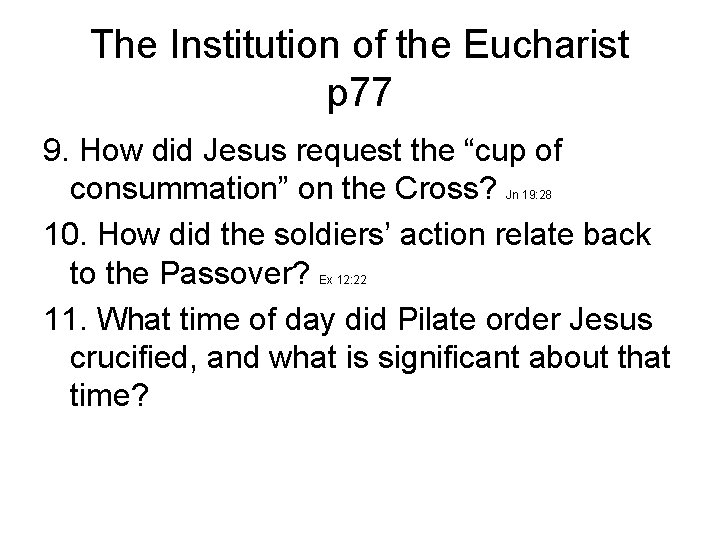 The Institution of the Eucharist
p77

9. How did Jesus request the “cup of consummation” on the Cross? Jn 19:28

10. How did the soldiers’ action relate back to the Passover? Ex 12:22

11. What time of day did Pilate order Jesus crucified, and what is significant about that time?